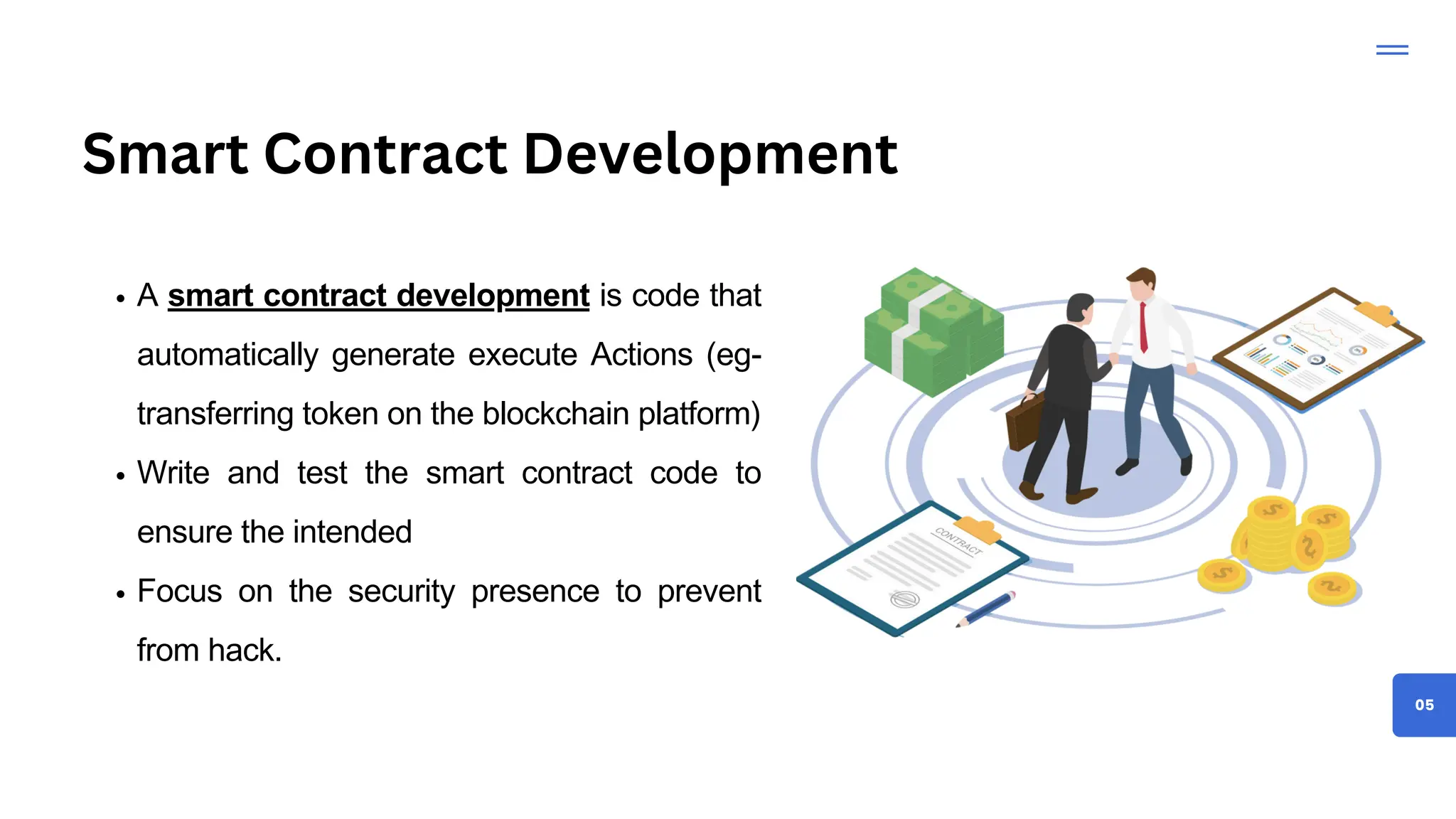 Smart Contract Development

• A smart contract development is code that automatically generate execute Actions (eg-transferring token on the blockchain platform)

• Write and test the smart contract code to ensure the intended

• Focus on the security presence to prevent from hack.

CONTRACT

05